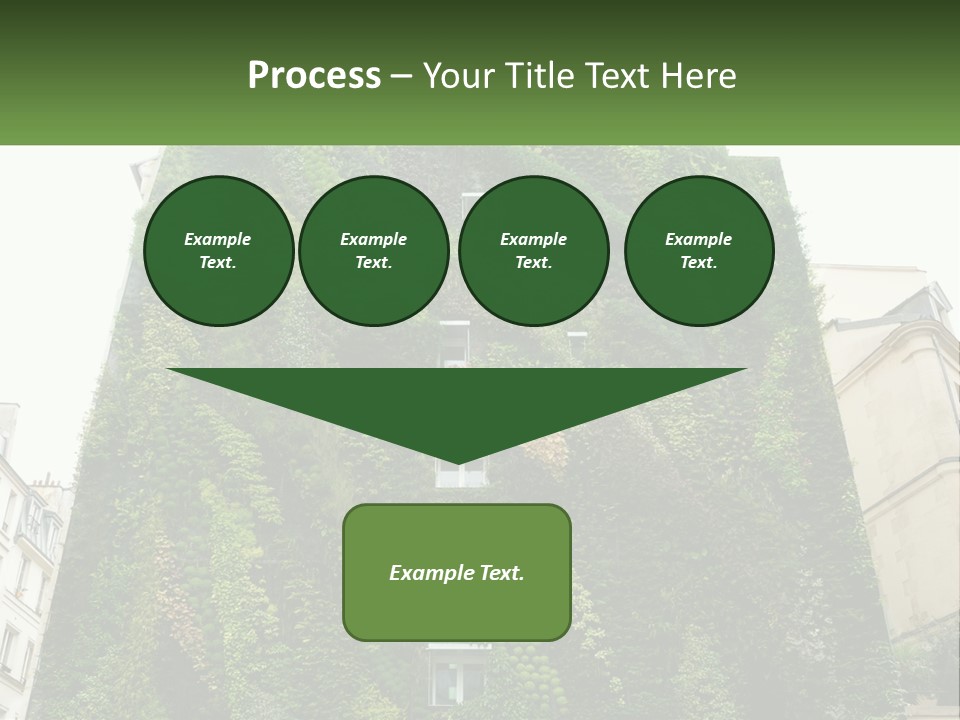 Process – Your Title Text Here

Example Text.

Example Text.

Example Text.

Example Text.

Example Text.